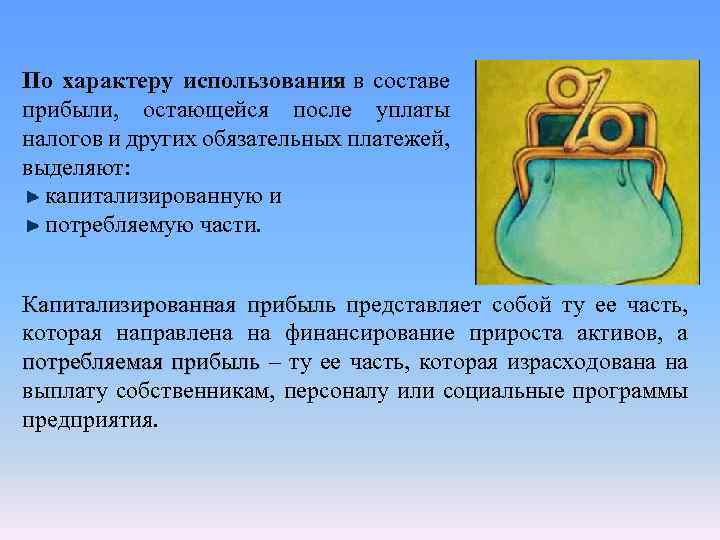 По характеру использования в составе прибыли, остающейся после уплаты налогов и других обязательных платежей, выделяют:
► капитализированную и
► потребляемую части.

Капитализированная прибыль представляет собой ту ее часть, которая направлена на финансирование прироста активов, а потребляемая прибыль – ту ее часть, которая израсходована на выплату собственникам, персоналу или социальные программы предприятия.